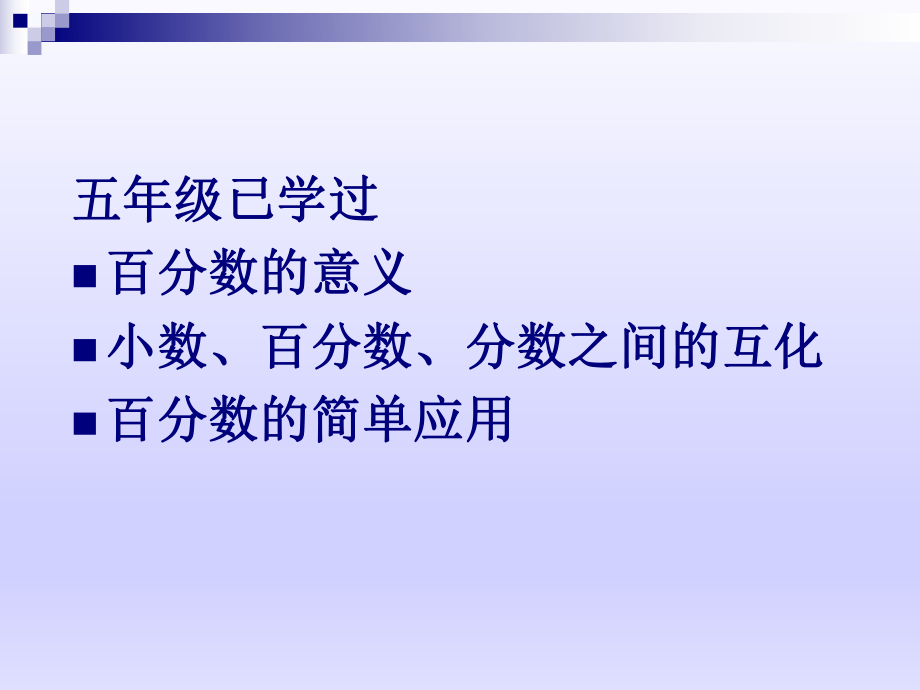 五年级已学过

■ 百分数的意义

■ 小数、百分数、分数之间的互化

■ 百分数的简单应用